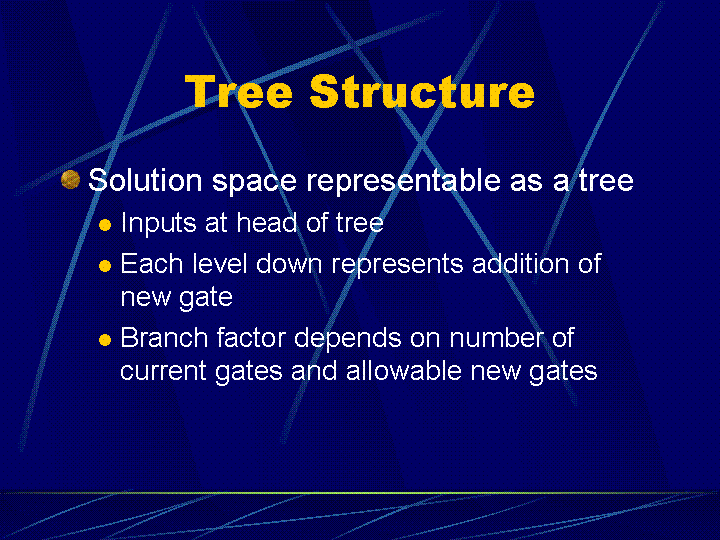 Tree Structure

Solution space representable as a tree

Inputs at head of tree

Each level down represents addition of new gate

Branch factor depends on number of current gates and allowable new gates